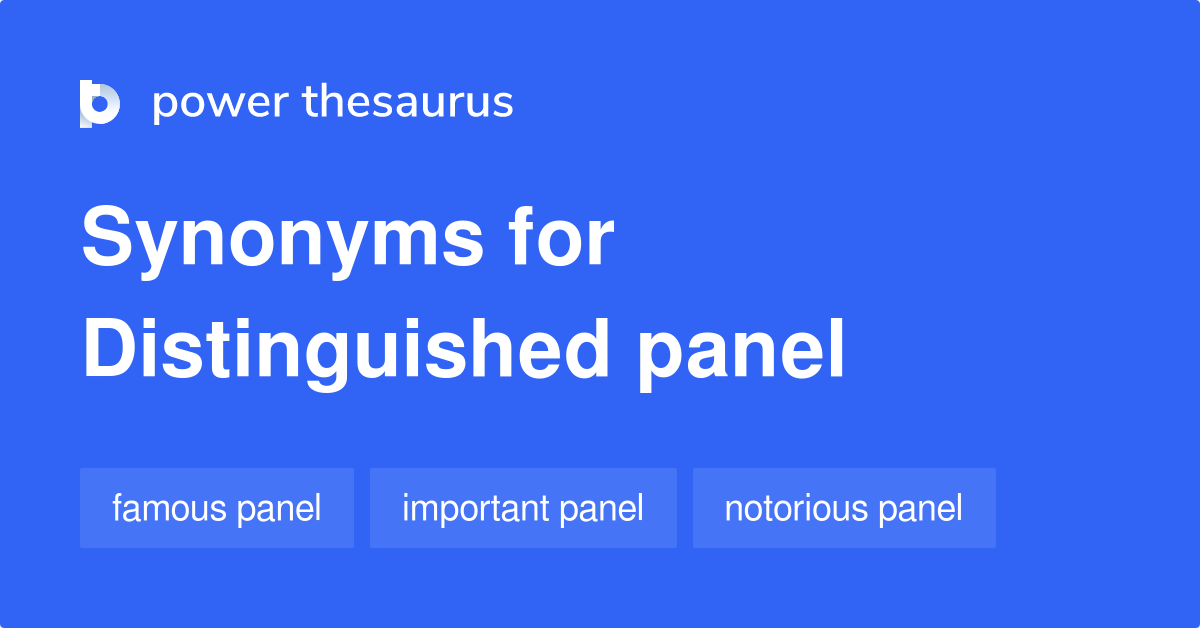 power thesaurus

Synonyms for Distinguished panel

famous panel

important panel

notorious panel